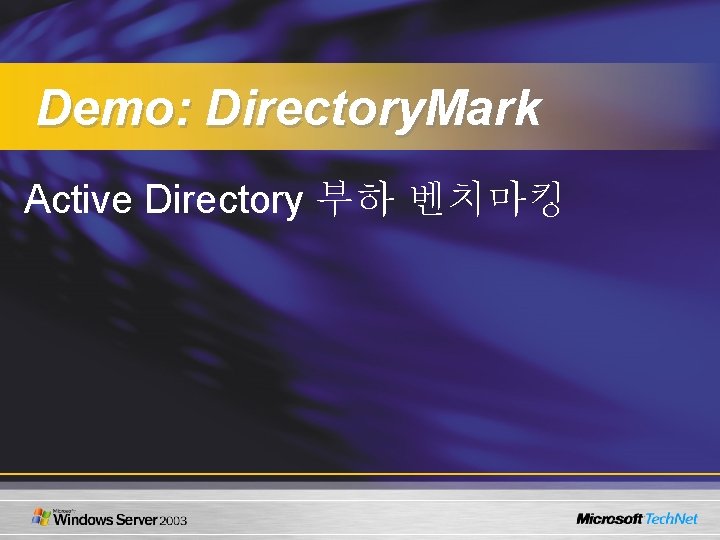 Demo: DirectoryMark

Active Directory 부하 벤치마킹

Microsoft Windows Server 2003

Microsoft TechNet